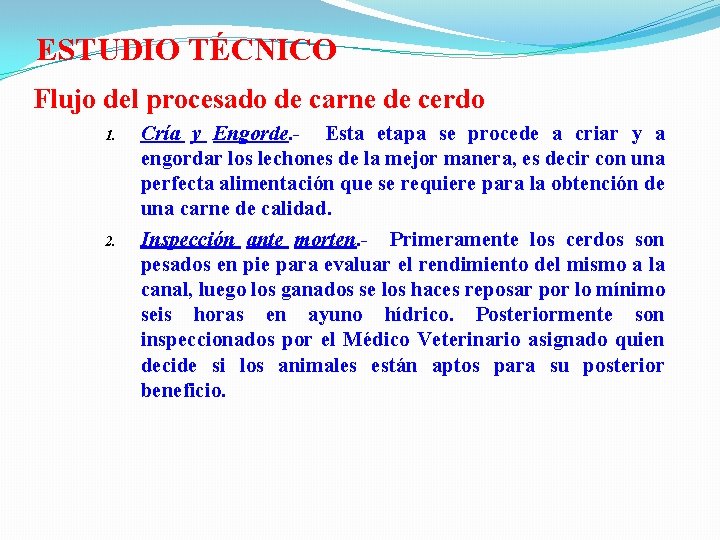 ESTUDIO TÉCNICO

Flujo del procesado de carne de cerdo

1. Cría y Engorde.- Esta etapa se procede a criar y a engordar los lechones de la mejor manera, es decir con una perfecta alimentación que se requiere para la obtención de una carne de calidad.

2. Inspección ante morten.- Primeramente los cerdos son pesados en pie para evaluar el rendimiento del mismo a la canal, luego los ganados se los haces reposar por lo mínimo seis horas en ayuno hídrico. Posteriormente son inspeccionados por el Médico Veterinario asignado quien decide si los animales están aptos para su posterior beneficio.